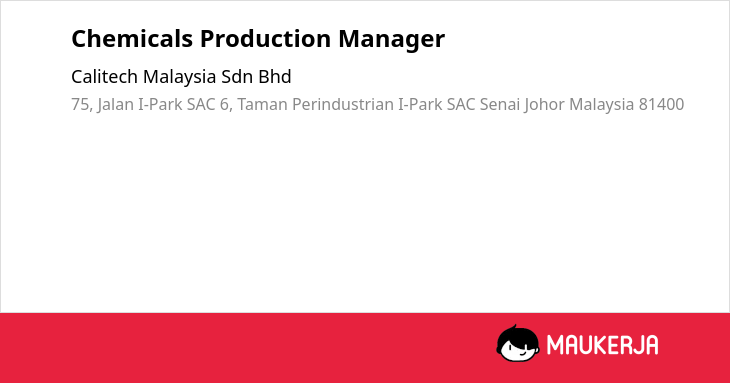 Chemicals Production Manager

Calitech Malaysia Sdn Bhd

75, Jalan I-Park SAC 6, Taman Perindustrian I-Park SAC Senai Johor Malaysia 81400

MAUKERJA